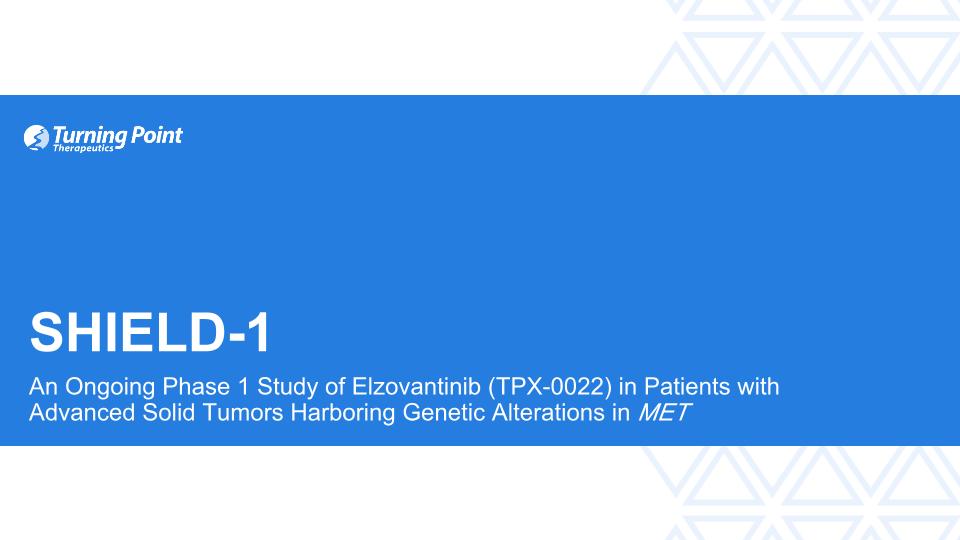 Turning Point
Therapeutics

SHIELD-1

An Ongoing Phase 1 Study of Elzovantinib (TPX-0022) in Patients with Advanced Solid Tumors Harboring Genetic Alterations in MET